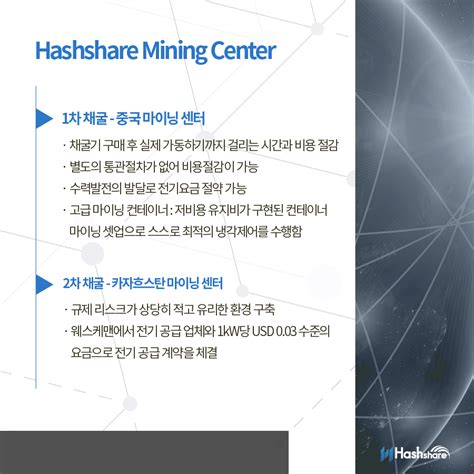 Hashshare Mining Center

1차 채굴 - 중국 마이닝 센터

· 채굴기 구매 후 실제 가동하기까지 걸리는 시간과 비용 절감
· 별도의 통관절차가 없어 비용절감이 가능
· 수력발전의 발달로 전기요금 절약 가능
· 고급 마이닝 컨테이너 : 저비용 유지비가 구현된 컨테이너 마이닝 셋업으로 스스로 최적의 냉각제어를 수행함

2차 채굴 - 카자흐스탄 마이닝 센터

· 규제 리스크가 상당히 적고 유리한 환경 구축
· 웨스케맨에서 전기 공급 업체와 1kW당 USD 0.03 수준의 요금으로 전기 공급 계약을 체결

Hashshare